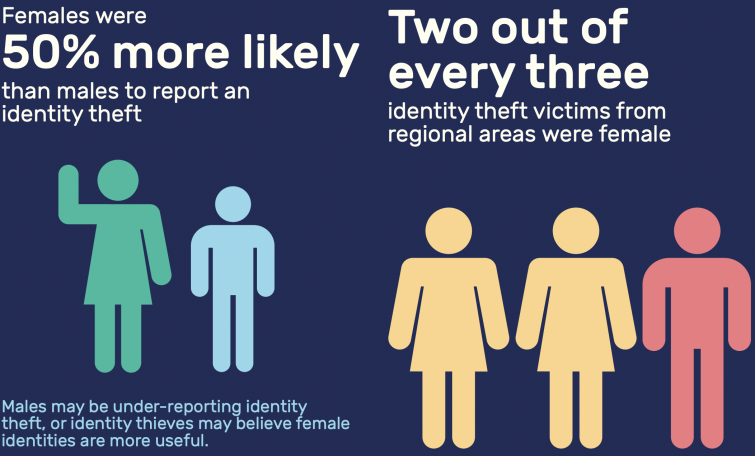 Females were
50% more likely
than males to report an identity theft

Males may be under-reporting identity theft, or identity thieves may believe female identities are more useful.

Two out of every three
identity theft victims from regional areas were female